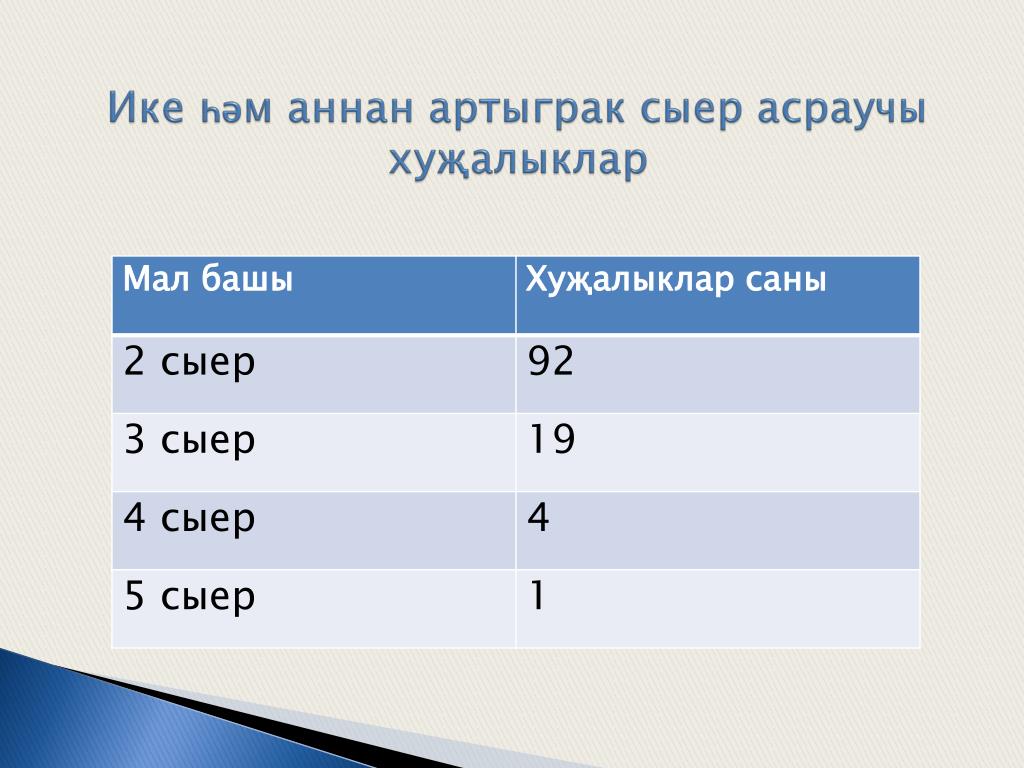 Ике һәм аннан артыграк сыер асраучы хуҗалыклар

| Мал башы | Хуҗалыклар саны |
|---|---|
| 2 сыер | 92 |
| 3 сыер | 19 |
| 4 сыер | 4 |
| 5 сыер | 1 |